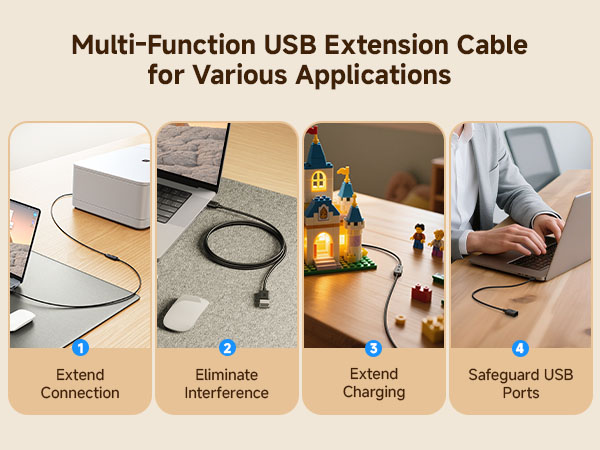 Multi-Function USB Extension Cable for Various Applications

1
Extend Connection

2
Eliminate Interference

3
Extend Charging

4
Safeguard USB Ports